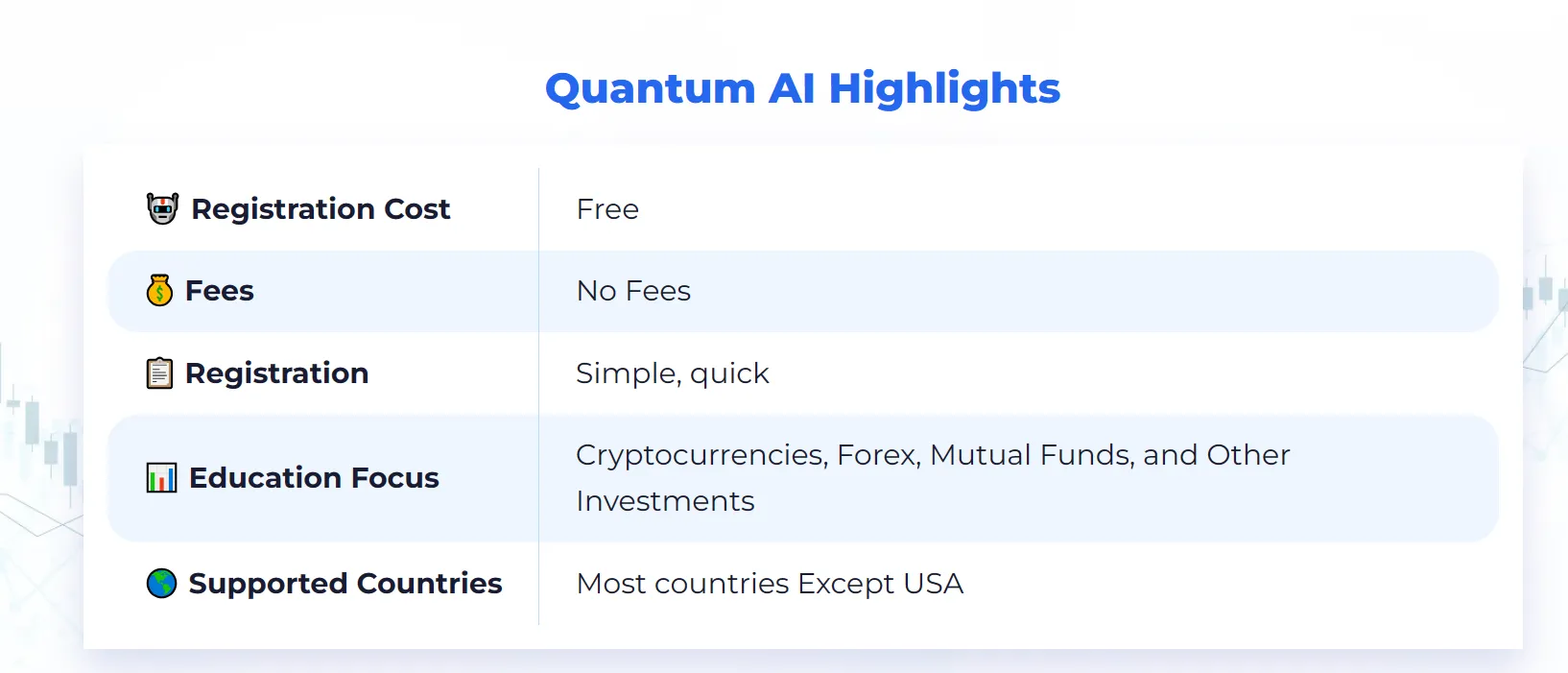 Quantum AI Highlights

| | |
|---|---|
| Registration Cost | Free |
| Fees | No Fees |
| Registration | Simple, quick |
| Education Focus | Cryptocurrencies, Forex, Mutual Funds, and Other Investments |
| Supported Countries | Most countries Except USA |